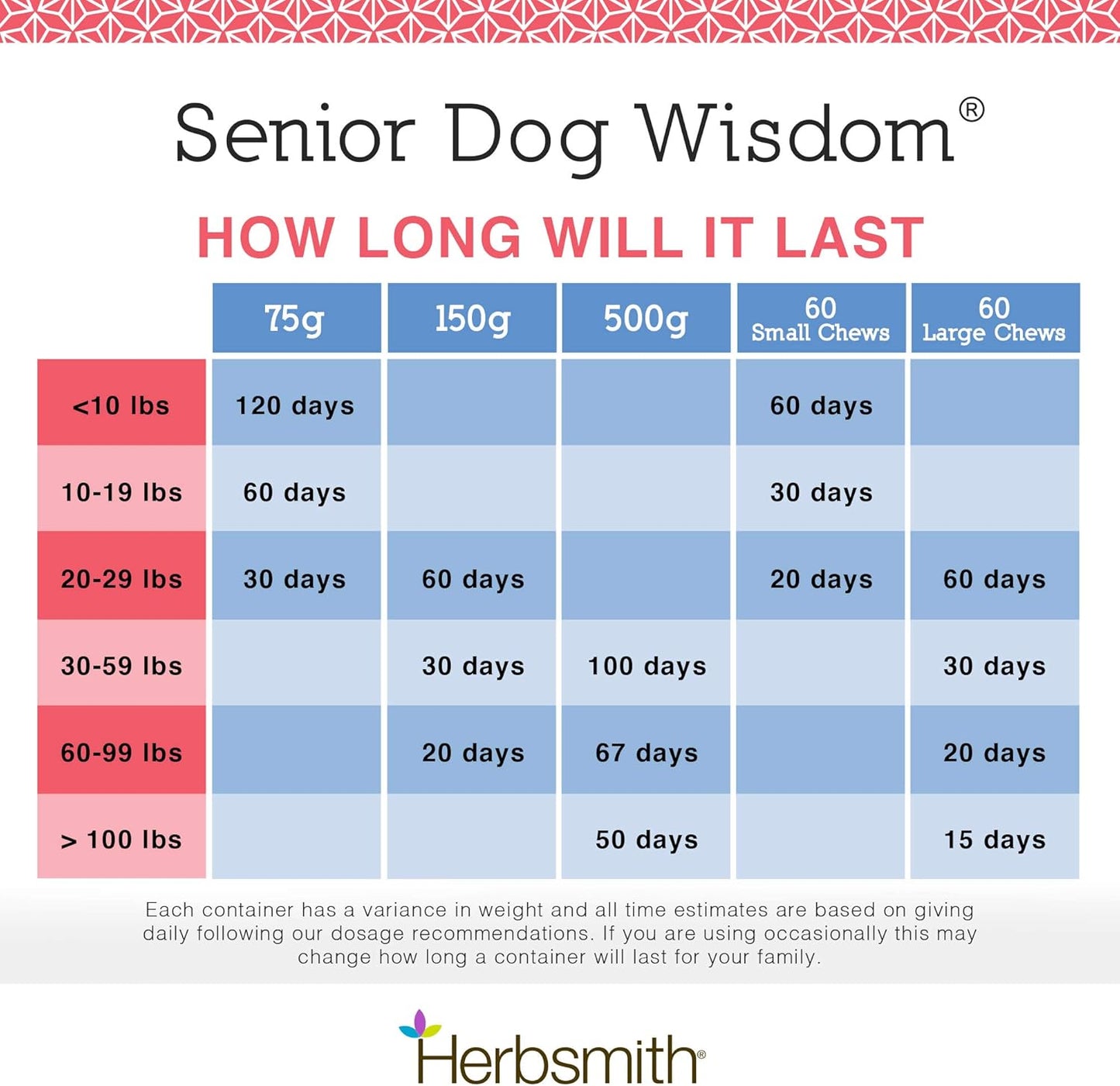 Senior Dog Wisdom®

HOW LONG WILL IT LAST

|  | 75g | 150g | 500g | 60 Small Chews | 60 Large Chews |
|---|---|---|---|---|---|
| <10 lbs | 120 days |  |  | 60 days |  |
| 10-19 lbs | 60 days |  |  | 30 days |  |
| 20-29 lbs | 30 days | 60 days |  | 20 days | 60 days |
| 30-59 lbs |  | 30 days | 100 days |  | 30 days |
| 60-99 lbs |  | 20 days | 67 days |  | 20 days |
| > 100 lbs |  |  | 50 days |  | 15 days |

Each container has a variance in weight and all time estimates are based on giving daily following our dosage recommendations. If you are using occasionally this may change how long a container will last for your family.

Herbsmith®